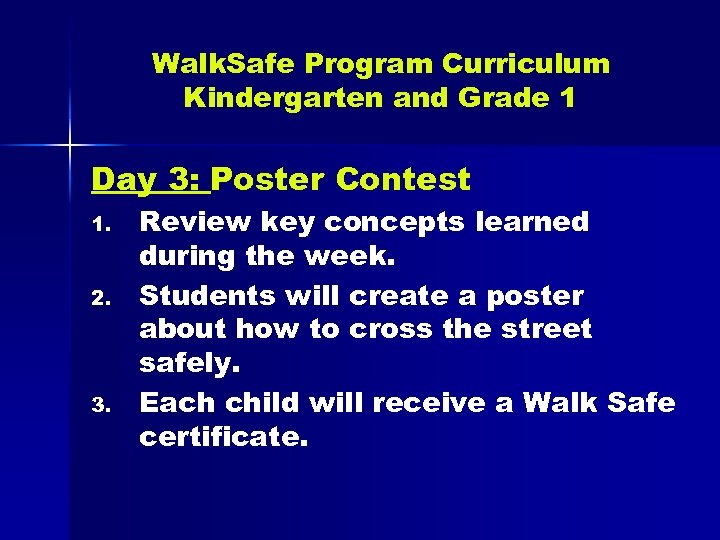 WalkSafe Program Curriculum
Kindergarten and Grade 1

Day 3: Poster Contest

1. Review key concepts learned during the week.
2. Students will create a poster about how to cross the street safely.
3. Each child will receive a Walk Safe certificate.